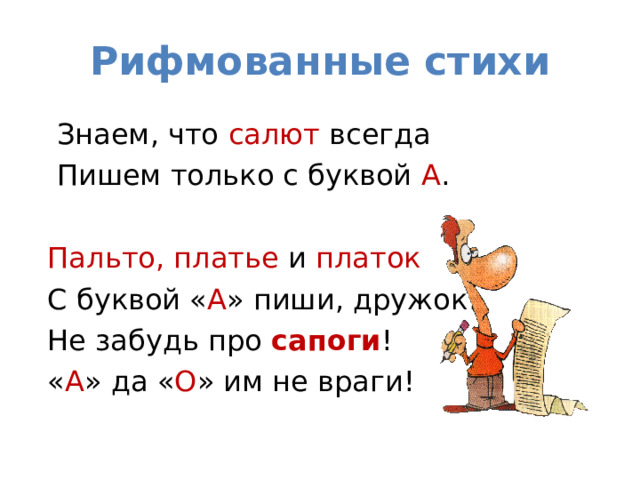 Рифмованные стихи

Знаем, что салют всегда
Пишем только с буквой А.

Пальто, платье и платок
С буквой «А» пиши, дружок.
Не забудь про сапоги!
«А» да «О» им не враги!